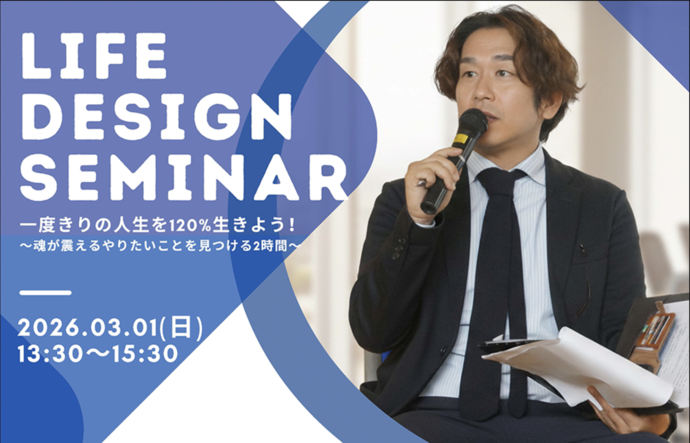 LIFE DESIGN SEMINAR

一度きりの人生を120%生きよう!
〜魂が震えるやりたいことを見つける2時間〜

2026.03.01(日)
13:30〜15:30